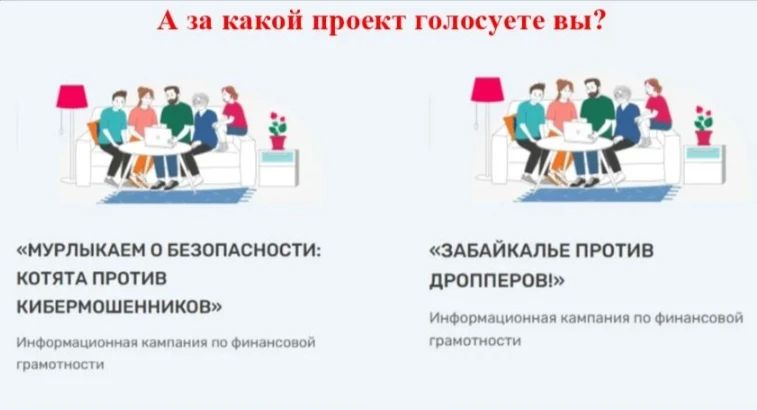 А за какой проект голосуете вы?

«МУРЛЫКАЕМ О БЕЗОПАСНОСТИ: КОТЯТА ПРОТИВ КИБЕРМОШЕННИКОВ»

Информационная кампания по финансовой грамотности

«ЗАБАЙКАЛЬЕ ПРОТИВ ДРОППЕРОВ!»

Информационная кампания по финансовой грамотности